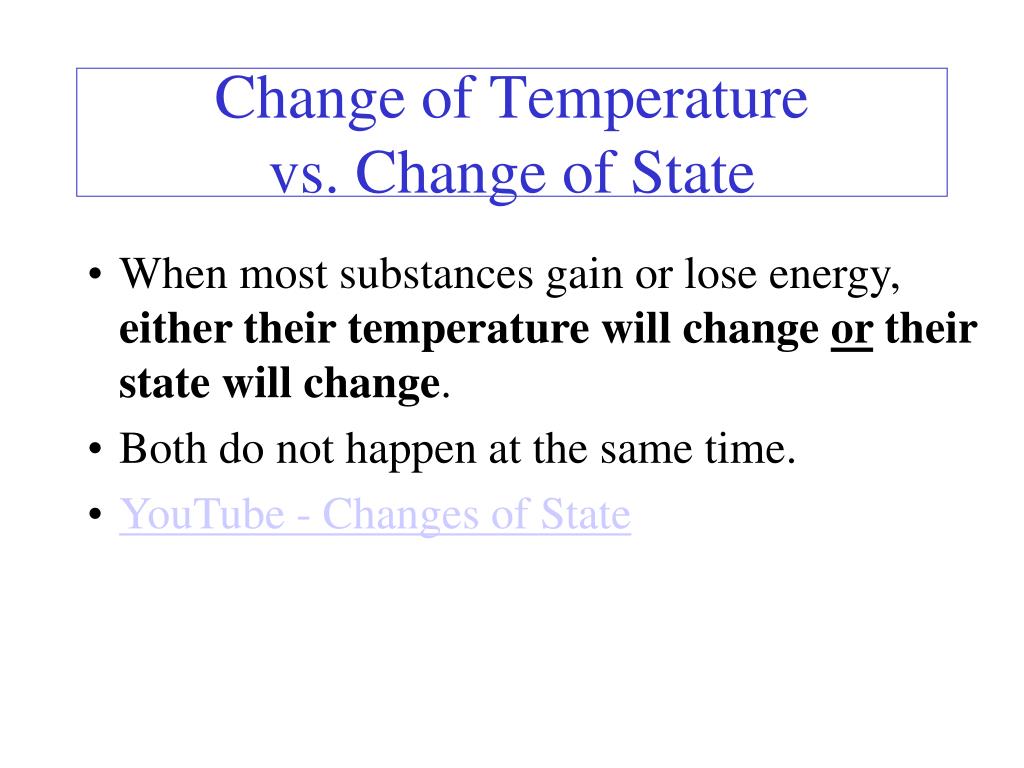 Change of Temperature
vs. Change of State

• When most substances gain or lose energy, either their temperature will change or their state will change.
• Both do not happen at the same time.
• YouTube - Changes of State